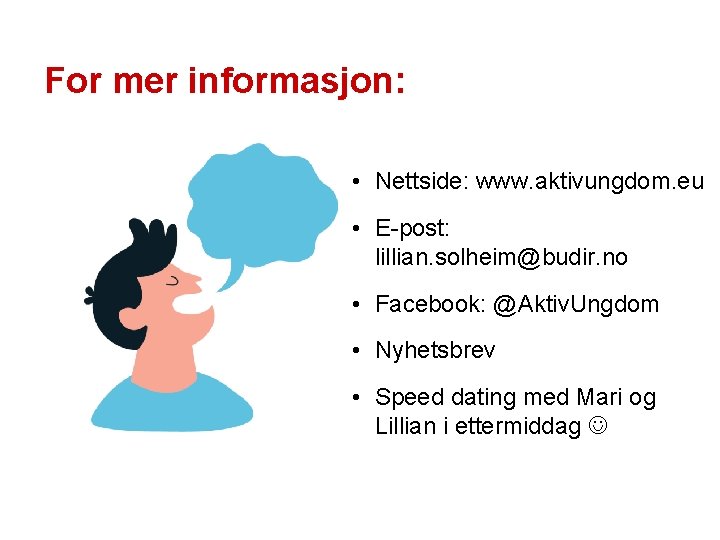 For mer informasjon:

• Nettside: www.aktivungdom.eu
• E-post: lillian.solheim@budir.no
• Facebook: @AktivUngdom
• Nyhetsbrev
• Speed dating med Mari og Lillian i ettermiddag ☺